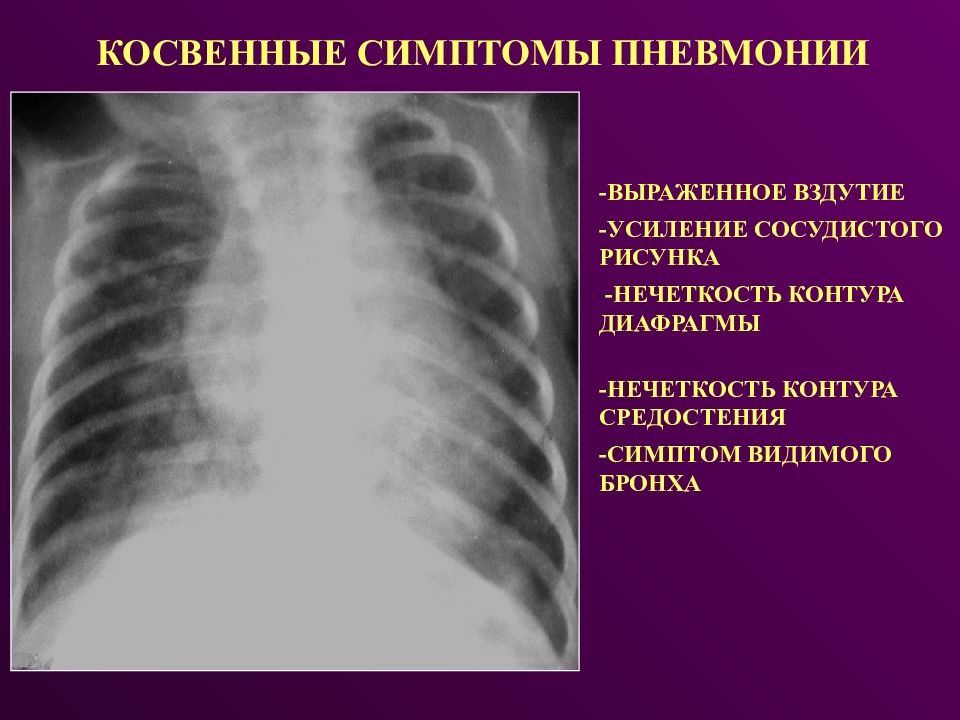 КОСВЕННЫЕ СИМПТОМЫ ПНЕВМОНИИ

-ВЫРАЖЕННОЕ ВЗДУТИЕ

-УСИЛЕНИЕ СОСУДИСТОГО РИСУНКА

-НЕЧЕТКОСТЬ КОНТУРА ДИАФРАГМЫ

-НЕЧЕТКОСТЬ КОНТУРА СРЕДОСТЕНИЯ

-СИМПТОМ ВИДИМОГО БРОНХА